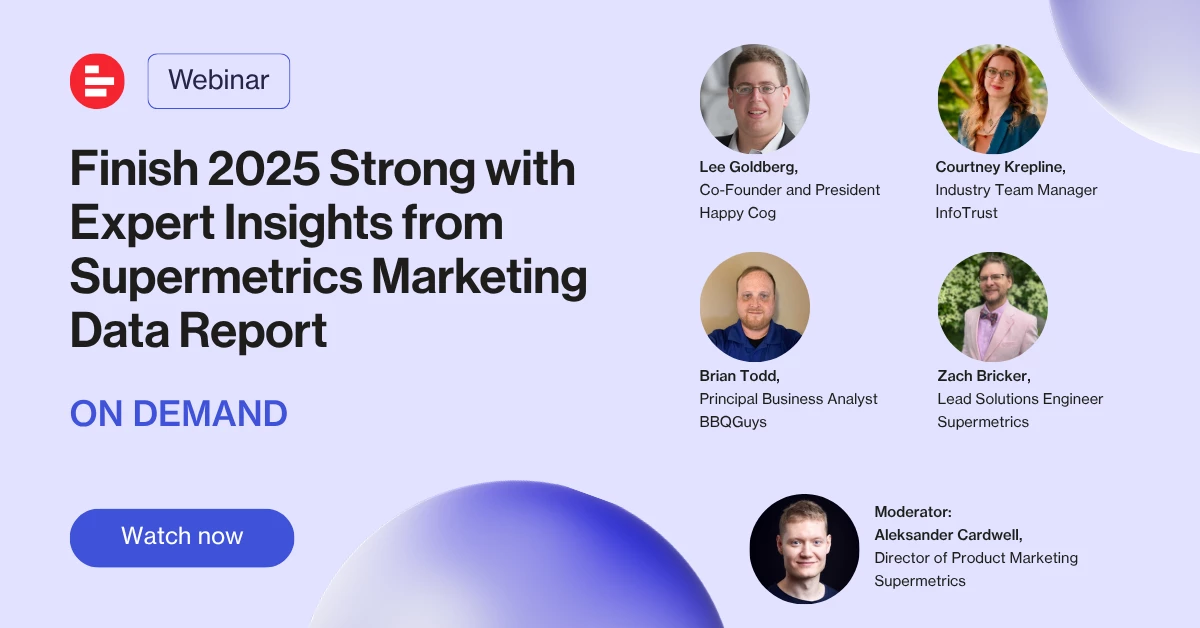 Webinar

Finish 2025 Strong with Expert Insights from Supermetrics Marketing Data Report

ON DEMAND

Watch now

Lee Goldberg,
Co-Founder and President
Happy Cog

Courtney Krepline,
Industry Team Manager
InfoTrust

Brian Todd,
Principal Business Analyst
BBQGuys

Zach Bricker,
Lead Solutions Engineer
Supermetrics

Moderator:
Aleksander Cardwell,
Director of Product Marketing
Supermetrics